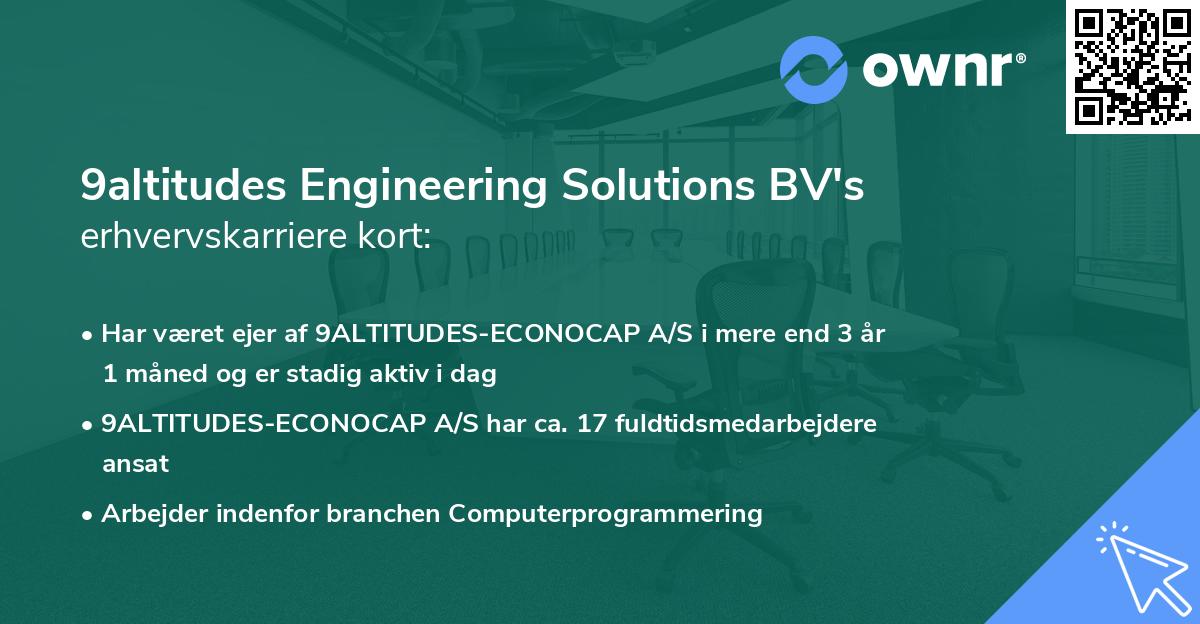 ownr®

9altitudes Engineering Solutions BV's
erhvervskarriere kort:

• Har været ejer af 9ALTITUDES-ECONOCAP A/S i mere end 3 år 1 måned og er stadig aktiv i dag

• 9ALTITUDES-ECONOCAP A/S har ca. 17 fuldtidsmedarbejdere ansat

• Arbejder indenfor branchen Computerprogrammering